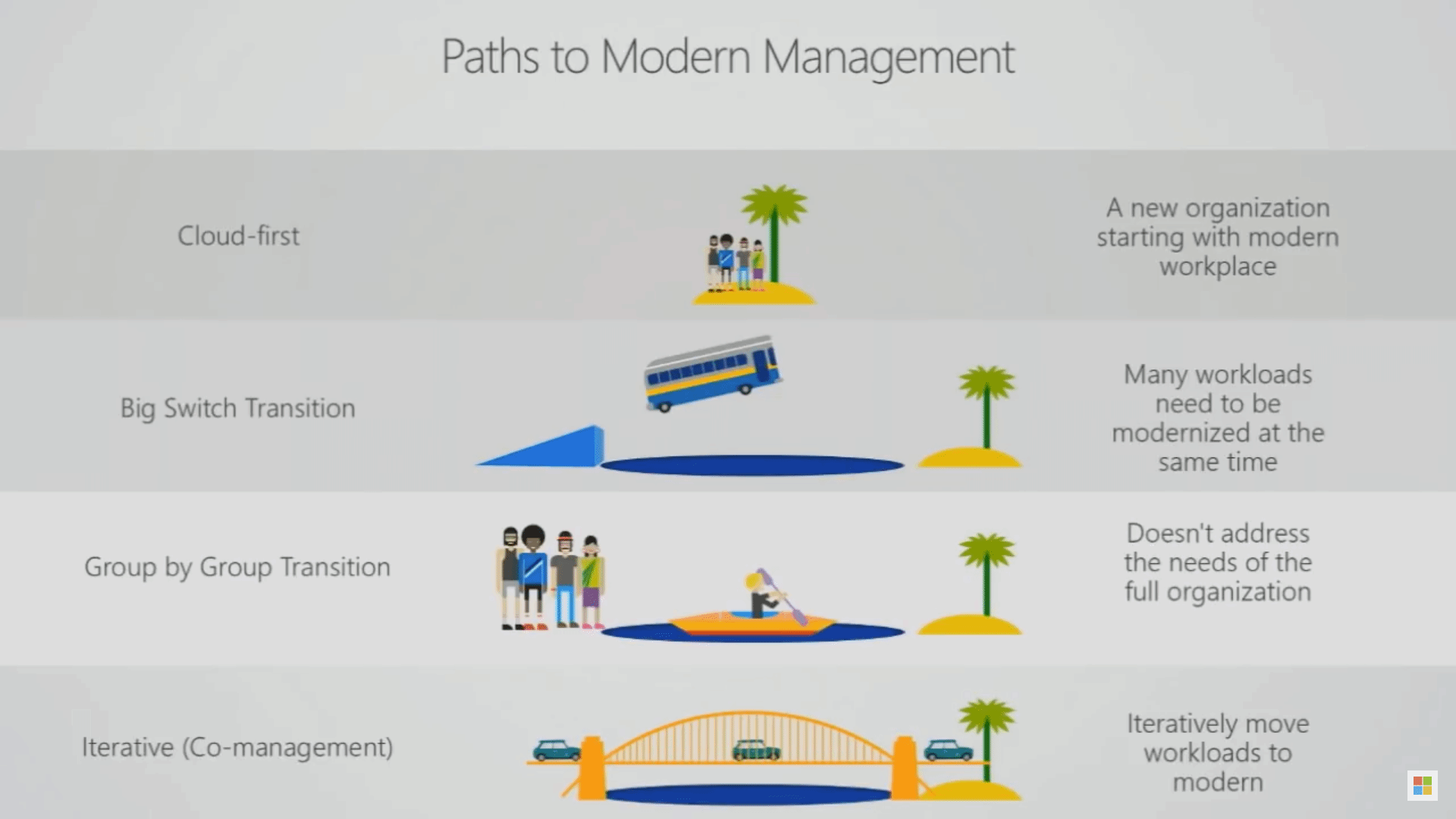 Paths to Modern Management

Cloud-first

A new organization starting with modern workplace

Big Switch Transition

Many workloads need to be modernized at the same time

Group by Group Transition

Doesn't address the needs of the full organization

Iterative (Co-management)

Iteratively move workloads to modern